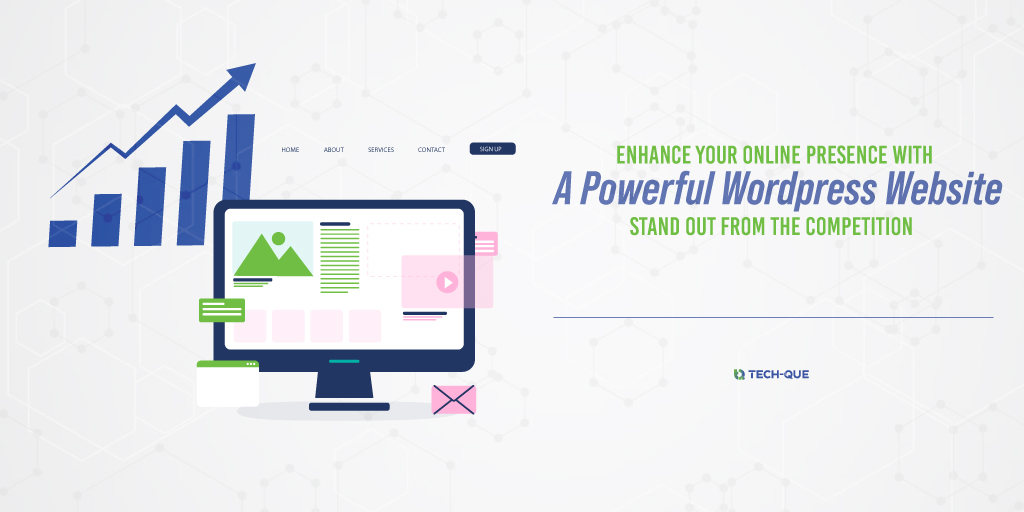 HOME ABOUT SERVICES CONTACT SIGN UP

ENHANCE YOUR ONLINE PRESENCE WITH
A Powerful Wordpress Website
STAND OUT FROM THE COMPETITION

TECH-QUE